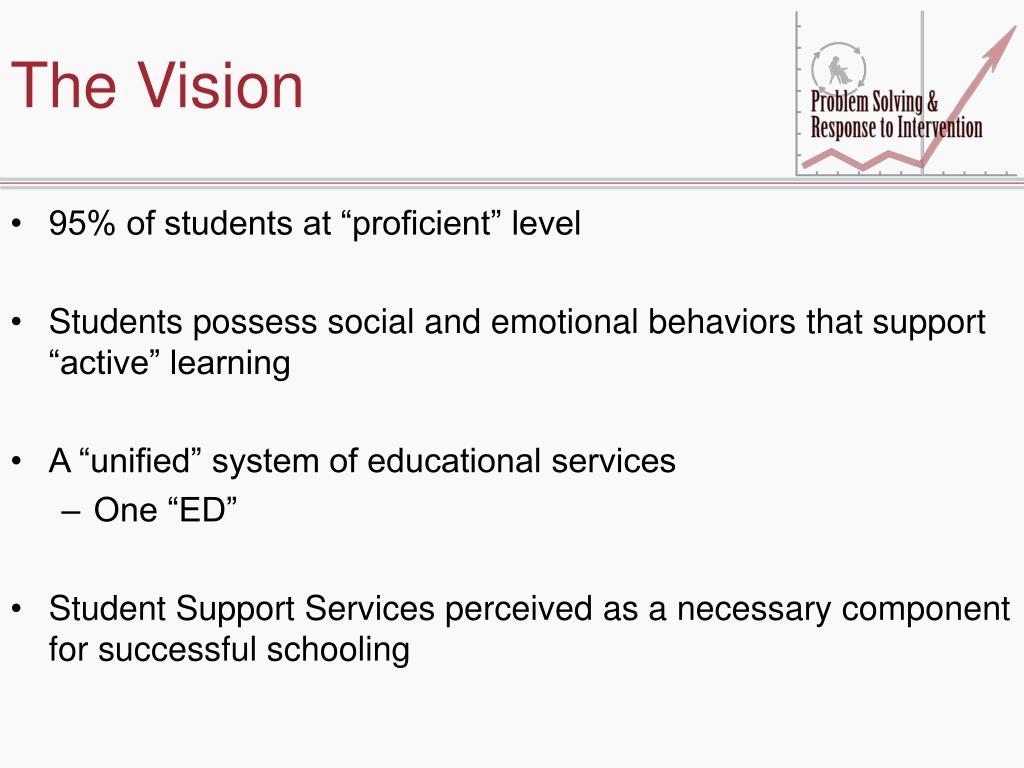 The Vision

Problem Solving & Response to Intervention

• 95% of students at “proficient” level

• Students possess social and emotional behaviors that support “active” learning

• A “unified” system of educational services
– One “ED”

• Student Support Services perceived as a necessary component for successful schooling